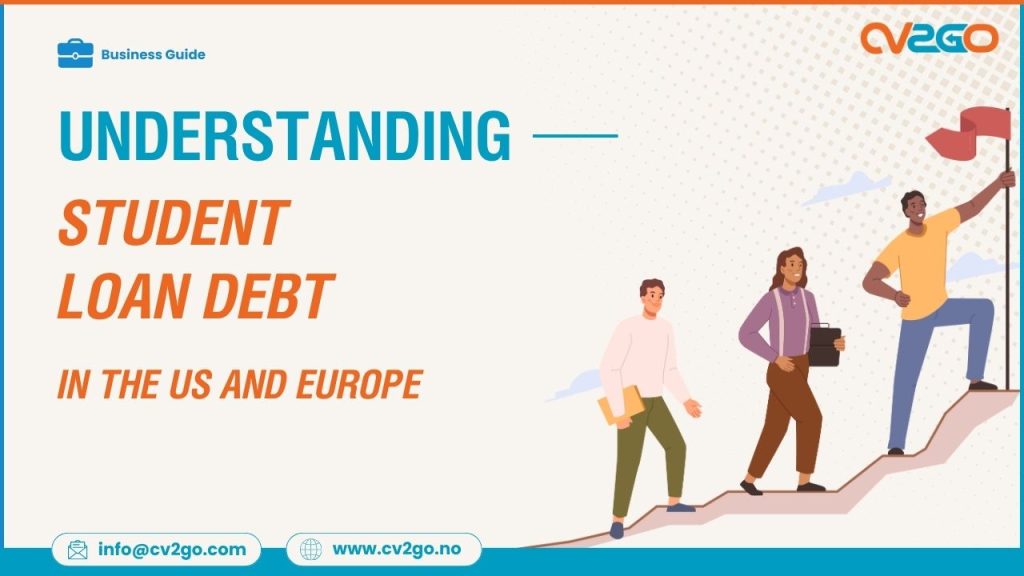 Business Guide

CV2GO

UNDERSTANDING

STUDENT LOAN DEBT

IN THE US AND EUROPE

info@cv2go.com

www.cv2go.no